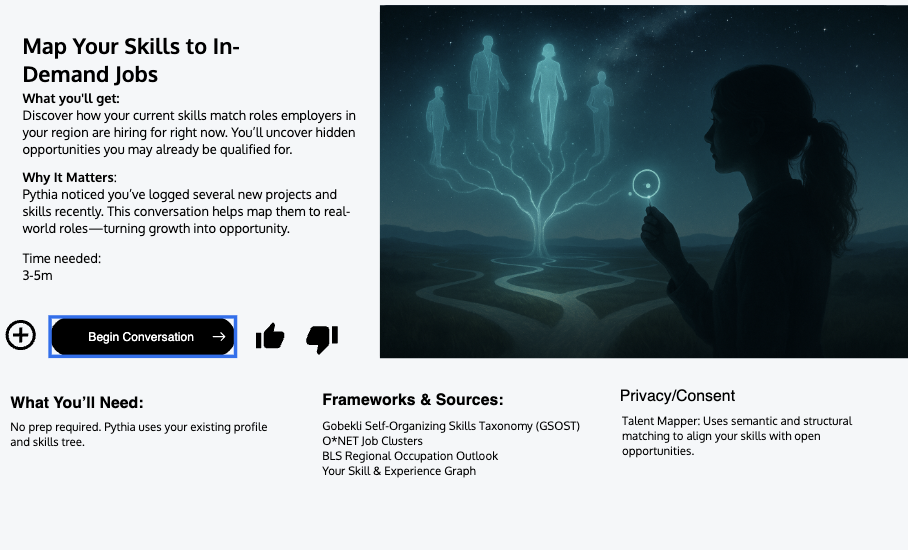 Map Your Skills to In-Demand Jobs

What you'll get:
Discover how your current skills match roles employers in your region are hiring for right now. You'll uncover hidden opportunities you may already be qualified for.

Why It Matters:
Pythia noticed you've logged several new projects and skills recently. This conversation helps map them to real-world roles—turning growth into opportunity.

Time needed:
3-5m

Begin Conversation →

What You'll Need:
No prep required. Pythia uses your existing profile and skills tree.

Frameworks & Sources:
Gobekli Self-Organizing Skills Taxonomy (GSOST)
O*NET Job Clusters
BLS Regional Occupation Outlook
Your Skill & Experience Graph

Privacy/Consent
Talent Mapper: Uses semantic and structural matching to align your skills with open opportunities.